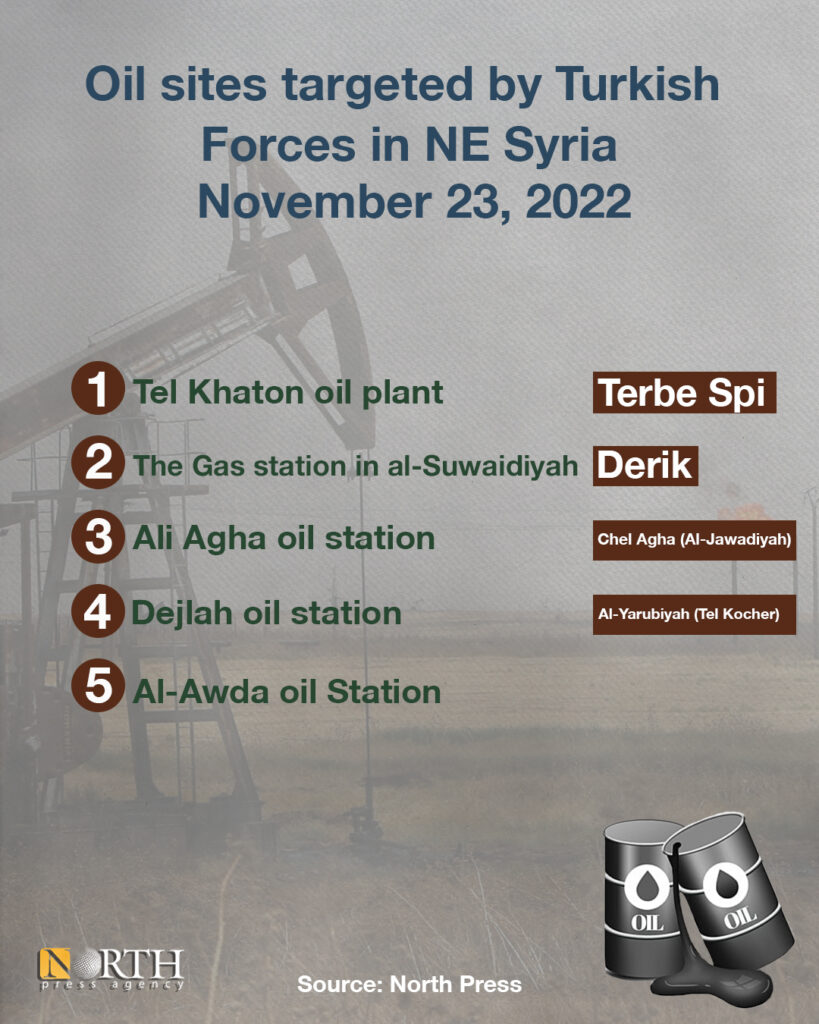 Oil sites targeted by Turkish Forces in NE Syria November 23, 2022

1 Tel Khaton oil plant
Terbe Spi

2 The Gas station in al-Suwaidiyah
Derik

3 Ali Agha oil station
Chel Agha (Al-Jawadiyah)

4 Dejlah oil station
Al-Yarubiyah (Tel Kocher)

5 Al-Awda oil Station

OIL
OIL

NORTH
press agency

Source: North Press